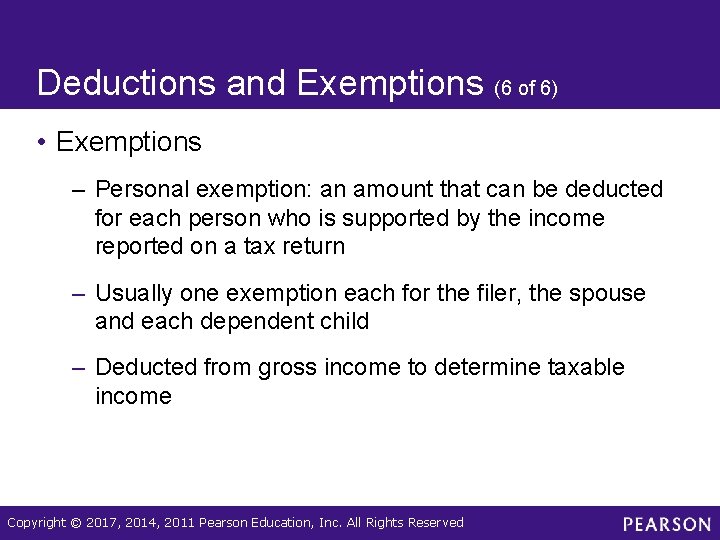 Deductions and Exemptions (6 of 6)

• Exemptions

– Personal exemption: an amount that can be deducted for each person who is supported by the income reported on a tax return

– Usually one exemption each for the filer, the spouse and each dependent child

– Deducted from gross income to determine taxable income

Copyright © 2017, 2014, 2011 Pearson Education, Inc. All Rights Reserved

PEARSON